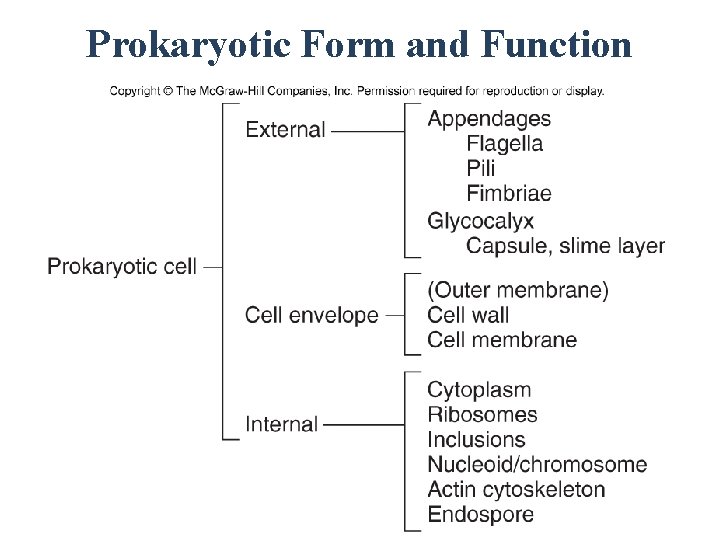 Prokaryotic Form and Function

Copyright © The McGraw-Hill Companies, Inc. Permission required for reproduction or display.

Prokaryotic cell

External

Appendages
Flagella
Pili
Fimbriae
Glycocalyx
Capsule, slime layer

Cell envelope

(Outer membrane)
Cell wall
Cell membrane

Internal

Cytoplasm
Ribosomes
Inclusions
Nucleoid/chromosome
Actin cytoskeleton
Endospore